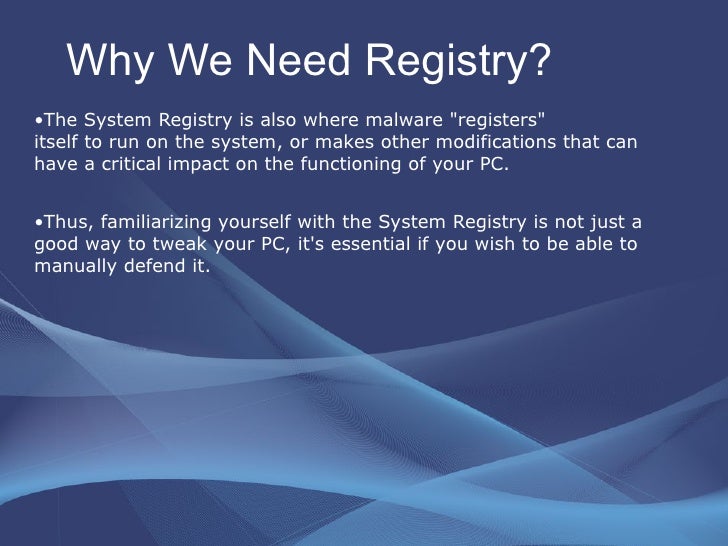 Why We Need Registry?

•The System Registry is also where malware "registers" itself to run on the system, or makes other modifications that can have a critical impact on the functioning of your PC.

•Thus, familiarizing yourself with the System Registry is not just a good way to tweak your PC, it's essential if you wish to be able to manually defend it.